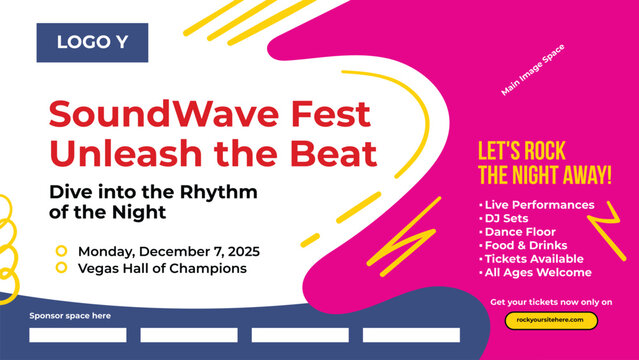 LOGO Y

Main Image Space

SoundWave Fest Unleash the Beat

Dive into the Rhythm of the Night

Monday, December 7, 2025
Vegas Hall of Champions

LET'S ROCK THE NIGHT AWAY!

• Live Performances
• DJ Sets
• Dance Floor
• Food & Drinks
• Tickets Available
• All Ages Welcome

Get your tickets now only on

rockyoursitehere.com

Sponsor space here